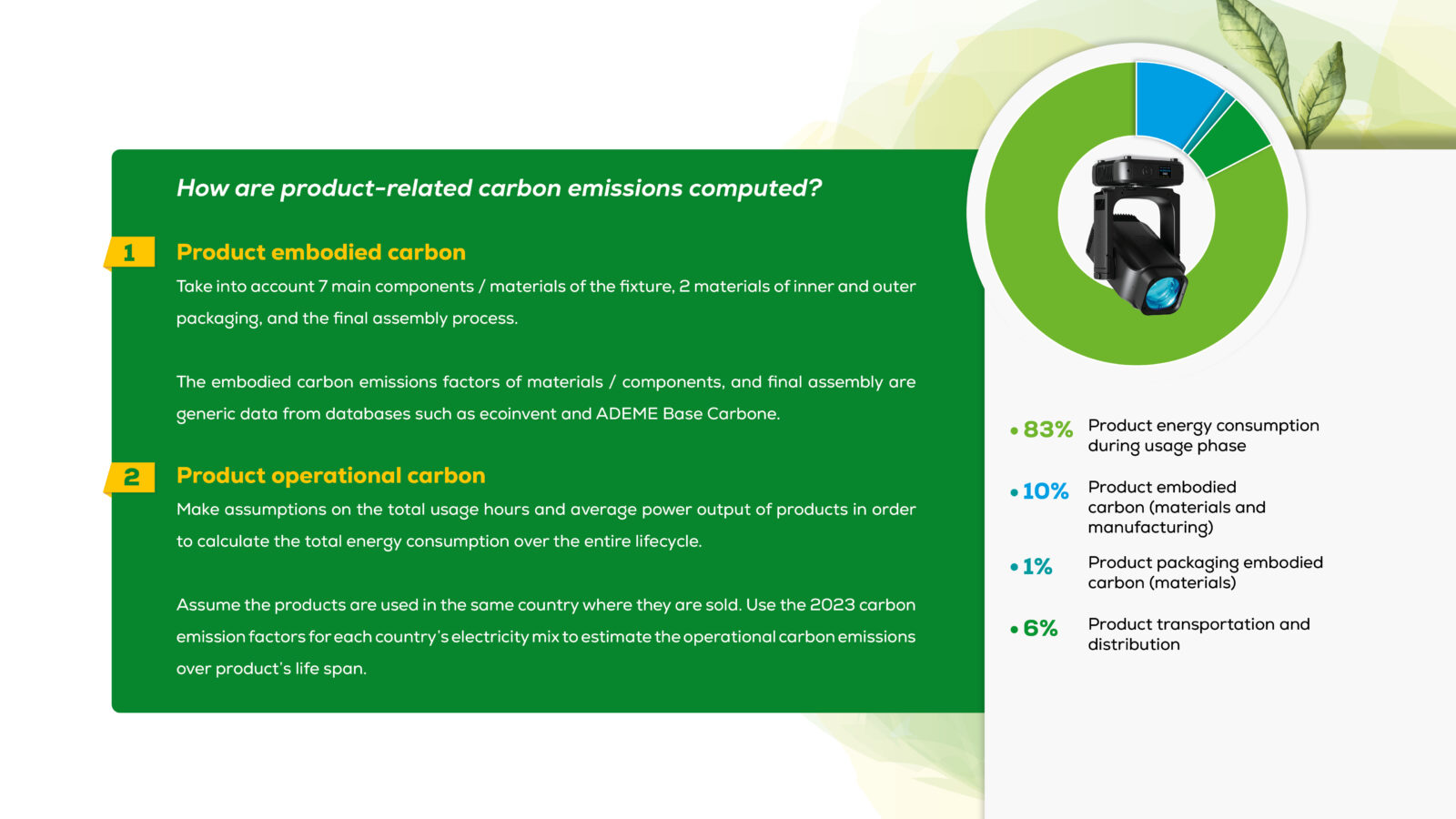 How are product-related carbon emissions computed?

1 Product embodied carbon

Take into account 7 main components / materials of the fixture, 2 materials of inner and outer packaging, and the final assembly process.

The embodied carbon emissions factors of materials / components, and final assembly are generic data from databases such as ecoinvent and ADEME Base Carbone.

2 Product operational carbon

Make assumptions on the total usage hours and average power output of products in order to calculate the total energy consumption over the entire lifecycle.

Assume the products are used in the same country where they are sold. Use the 2023 carbon emission factors for each country's electricity mix to estimate the operational carbon emissions over product's life span.

• 83% Product energy consumption during usage phase

• 10% Product embodied carbon (materials and manufacturing)

• 1% Product packaging embodied carbon (materials)

• 6% Product transportation and distribution